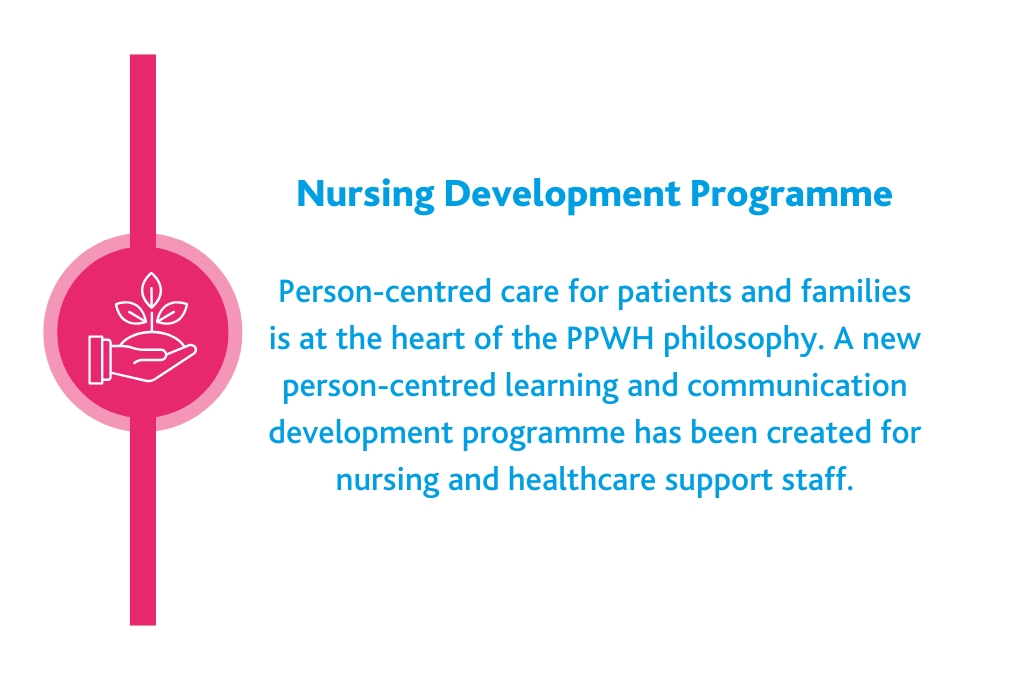 Nursing Development Programme

Person-centred care for patients and families is at the heart of the PPWH philosophy. A new person-centred learning and communication development programme has been created for nursing and healthcare support staff.